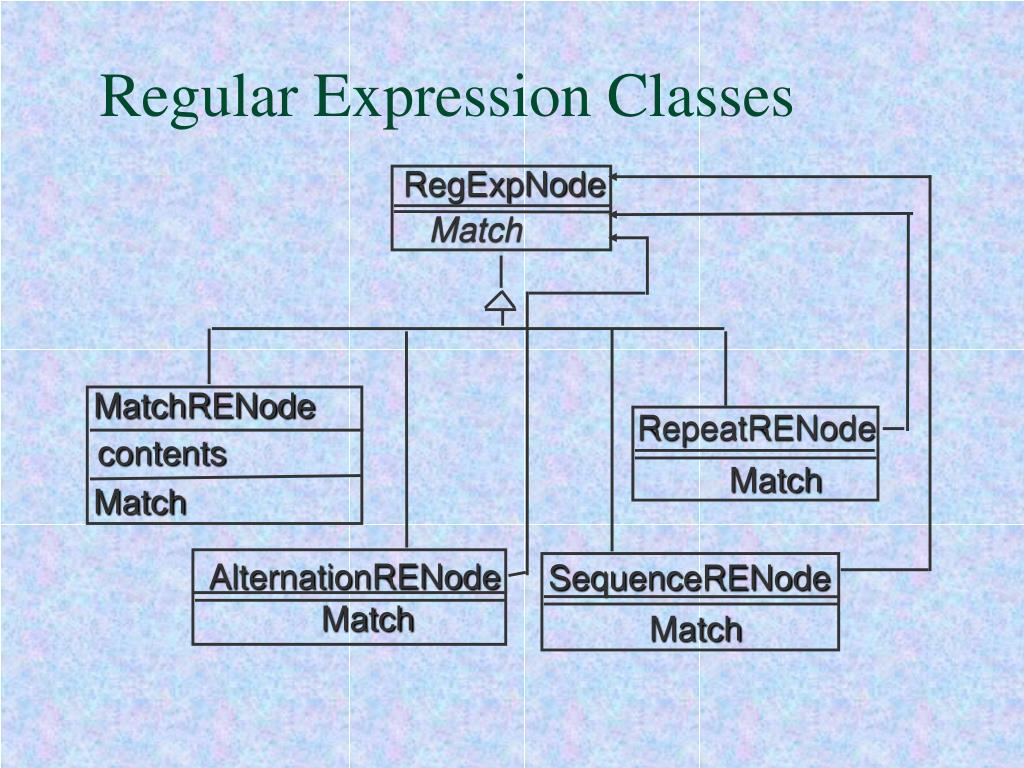 Regular Expression Classes

RegExpNode

Match

MatchRENode

contents

Match

RepeatRENode

Match

AlternationRENode

Match

SequenceRENode

Match